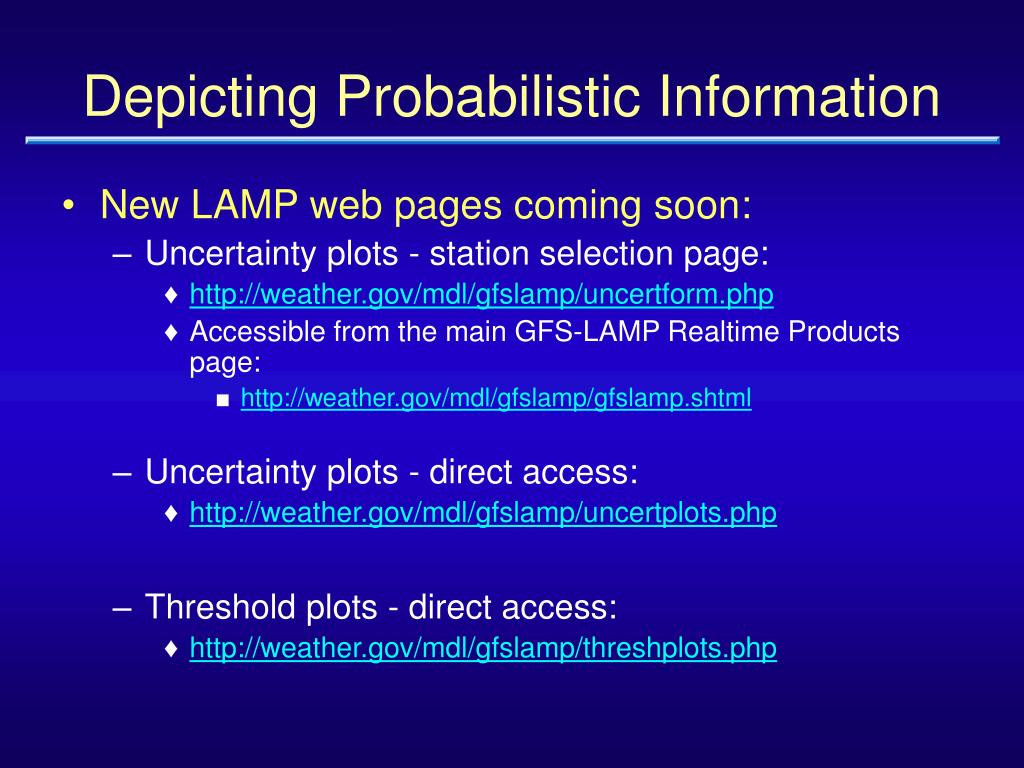 Depicting Probabilistic Information

• New LAMP web pages coming soon:
– Uncertainty plots - station selection page:
♦ http://weather.gov/mdl/gfslamp/uncertform.php
♦ Accessible from the main GFS-LAMP Realtime Products page:
■ http://weather.gov/mdl/gfslamp/gfslamp.shtml

– Uncertainty plots - direct access:
♦ http://weather.gov/mdl/gfslamp/uncertplots.php

– Threshold plots - direct access:
♦ http://weather.gov/mdl/gfslamp/threshplots.php